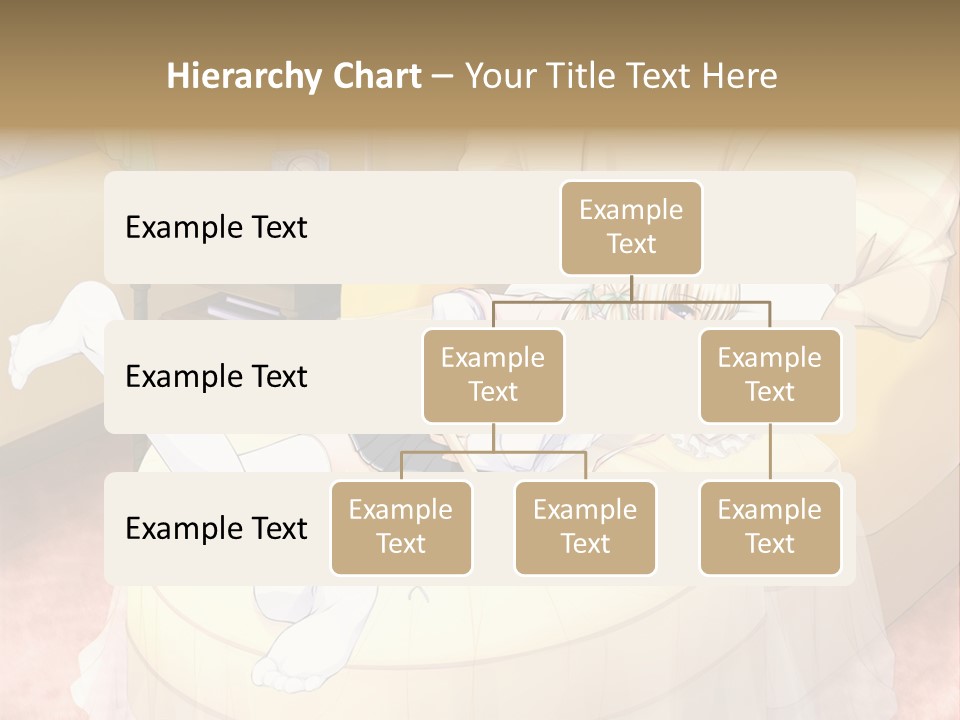 Hierarchy Chart – Your Title Text Here

Example Text

Example Text

Example Text

Example Text

Example Text

Example Text

Example Text

Example Text

Example Text